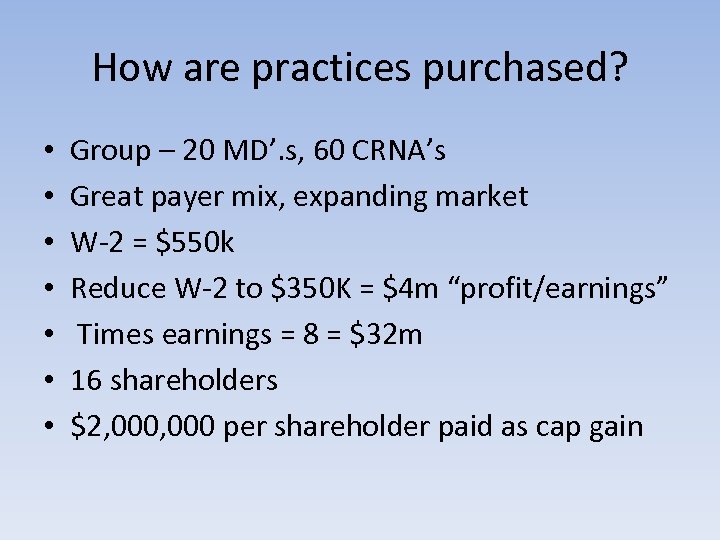 How are practices purchased?

• Group – 20 MD’.s, 60 CRNA’s
• Great payer mix, expanding market
• W-2 = \$550k
• Reduce W-2 to \$350K = \$4m “profit/earnings”
• Times earnings = 8 = \$32m
• 16 shareholders
• \$2,000,000 per shareholder paid as cap gain